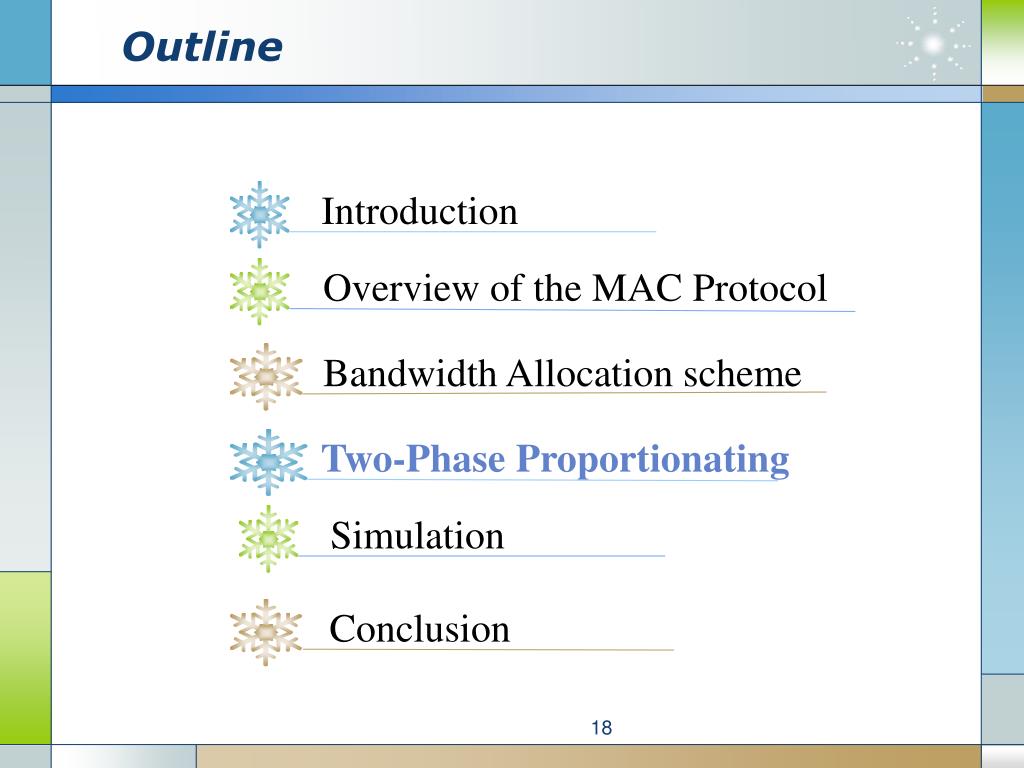 Outline

Introduction

Overview of the MAC Protocol

Bandwidth Allocation scheme

Two-Phase Proportionating

Simulation

Conclusion

18